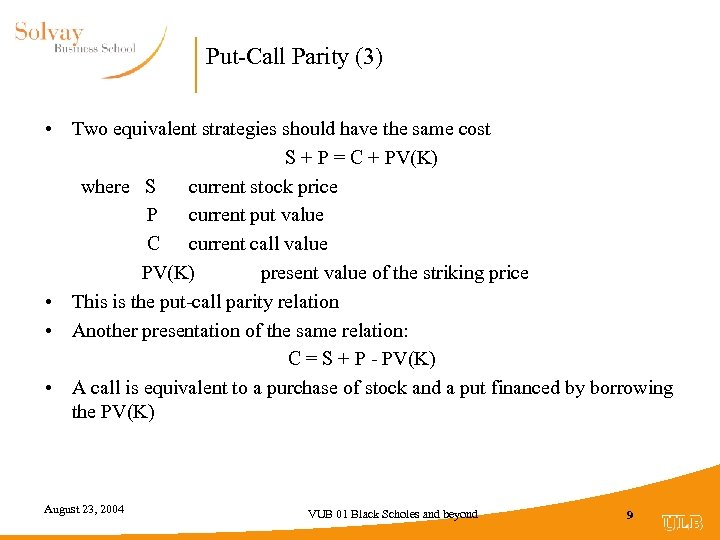 Solvay
Business School

Put-Call Parity (3)

• Two equivalent strategies should have the same cost

$S + P = C + PV(K)$

where S current stock price
P current put value
C current call value
PV(K) present value of the striking price

• This is the put-call parity relation

• Another presentation of the same relation:

$C = S + P - PV(K)$

• A call is equivalent to a purchase of stock and a put financed by borrowing the PV(K)

August 23, 2004

VUB 01 Black Scholes and beyond

9

ULB